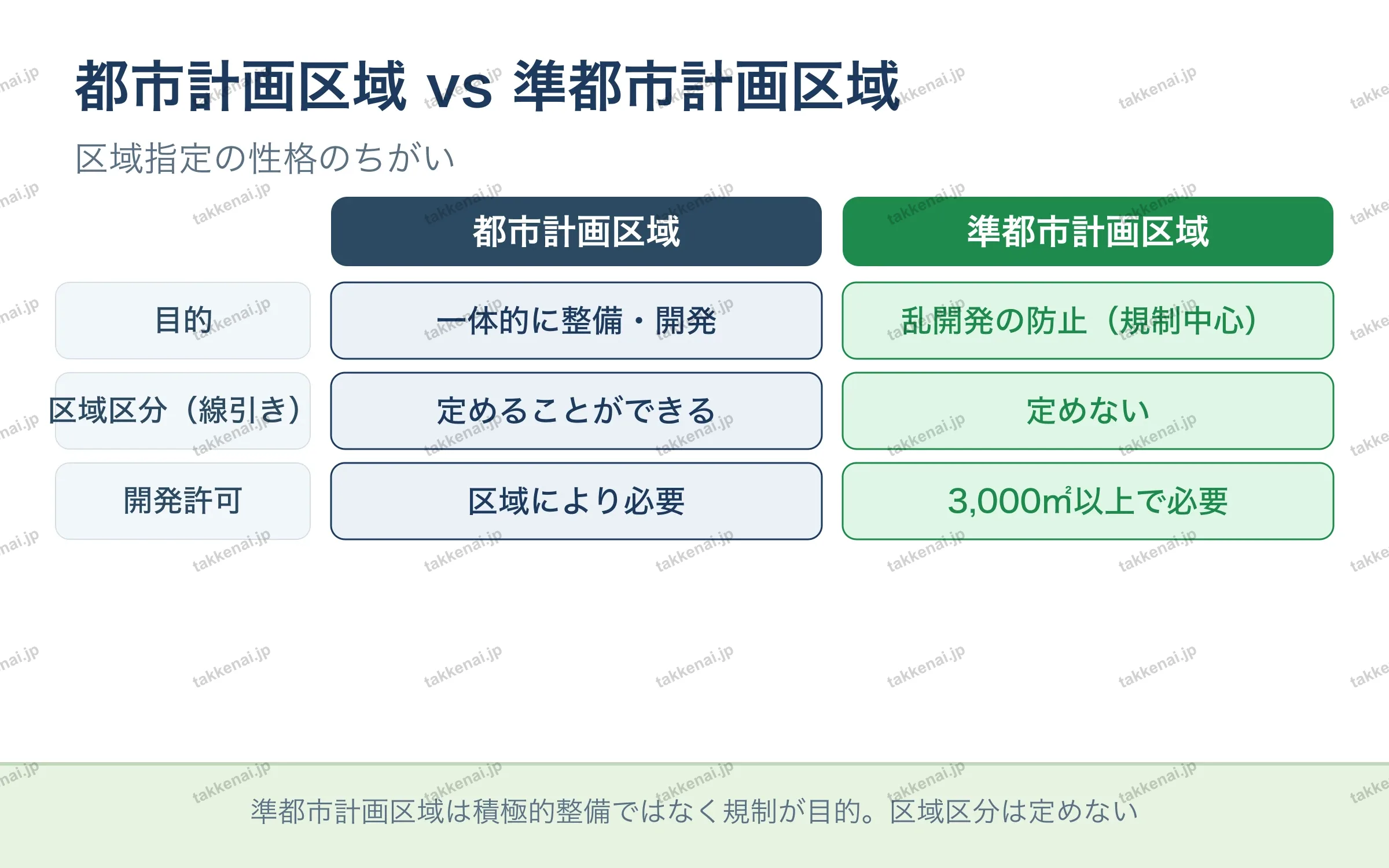 都市計画区域 vs 準都市計画区域

区域指定の性格のちがい

| | 都市計画区域 | 準都市計画区域 |
|---|---|---|
| 目的 | 一体的に整備・開発 | 乱開発の防止（規制中心） |
| 区域区分（線引き） | 定めることができる | 定めない |
| 開発許可 | 区域により必要 | 3,000㎡以上で必要 |

準都市計画区域は積極的整備ではなく規制が目的。区域区分は定めない

takkenai.jp